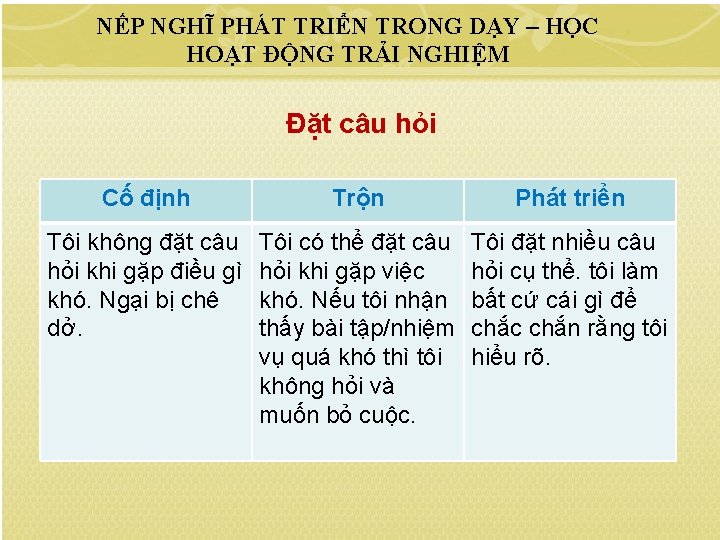 NẾP NGHĨ PHÁT TRIỂN TRONG DẠY – HỌC
HOẠT ĐỘNG TRẢI NGHIỆM

Đặt câu hỏi

| Cố định | Trộn | Phát triển |
|---|---|---|
| Tôi không đặt câu hỏi khi gặp điều gì khó. Ngại bị chê dở. | Tôi có thể đặt câu hỏi khi gặp việc khó. Nếu tôi nhận thấy bài tập/nhiệm vụ quá khó thì tôi không hỏi và muốn bỏ cuộc. | Tôi đặt nhiều câu hỏi cụ thể. tôi làm bất cứ cái gì để chắc chắn rằng tôi hiểu rõ. |